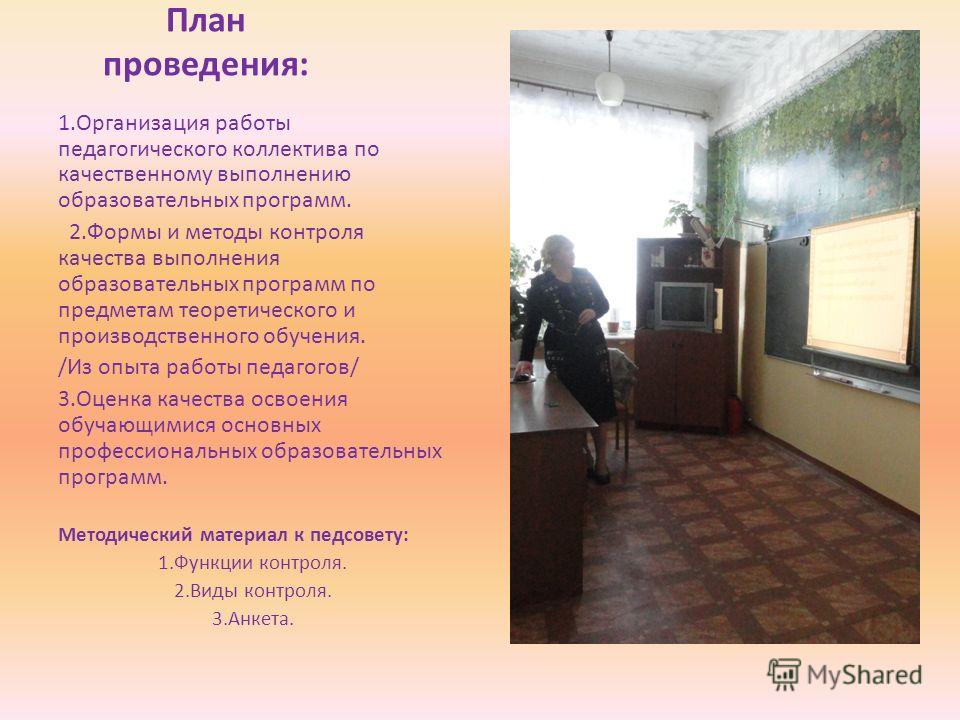 План проведения:

1.Организация работы педагогического коллектива по качественному выполнению образовательных программ.

2.Формы и методы контроля качества выполнения образовательных программ по предметам теоретического и производственного обучения.

/Из опыта работы педагогов/

3.Оценка качества освоения обучающимися основных профессиональных образовательных программ.

Методический материал к педсовету:

1.Функции контроля.

2.Виды контроля.

3.Анкета.

MyShared